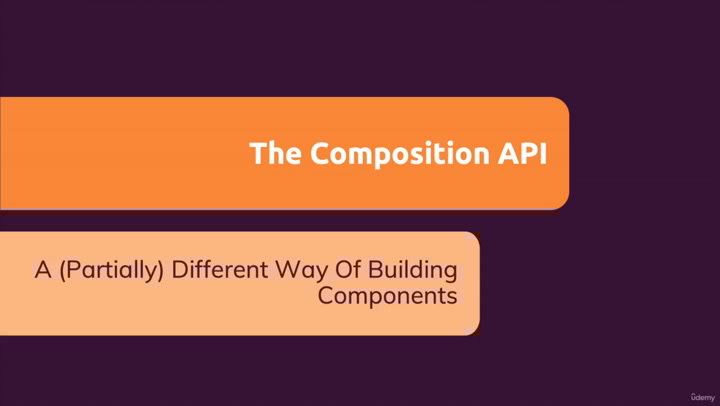 The Composition API

A (Partially) Different Way Of Building Components

ûdemy